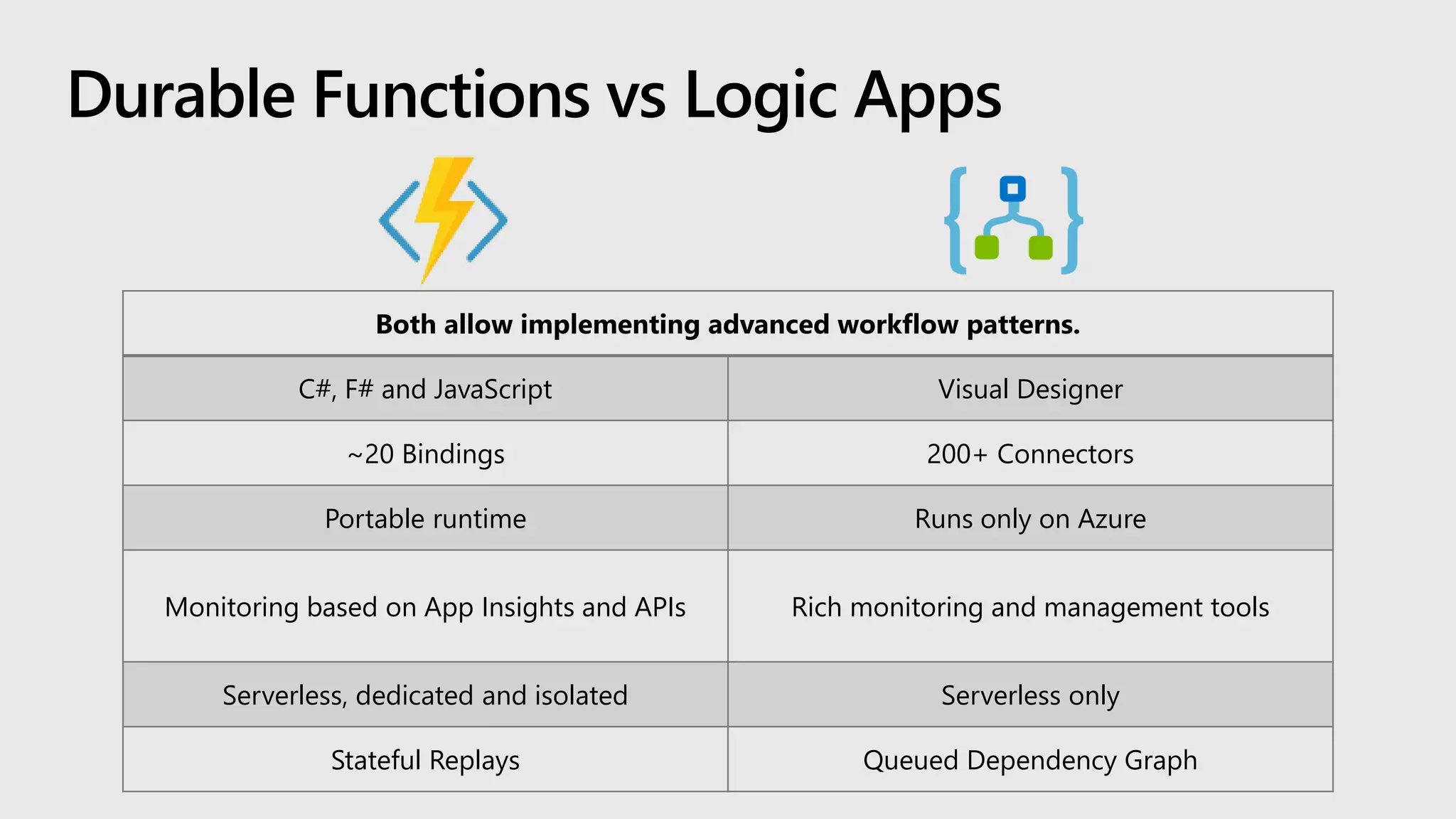 Durable Functions vs Logic Apps

| Both allow implementing advanced workflow patterns. | |
|---|---|
| C#, F# and JavaScript | Visual Designer |
| ~20 Bindings | 200+ Connectors |
| Portable runtime | Runs only on Azure |
| Monitoring based on App Insights and APIs | Rich monitoring and management tools |
| Serverless, dedicated and isolated | Serverless only |
| Stateful Replays | Queued Dependency Graph |